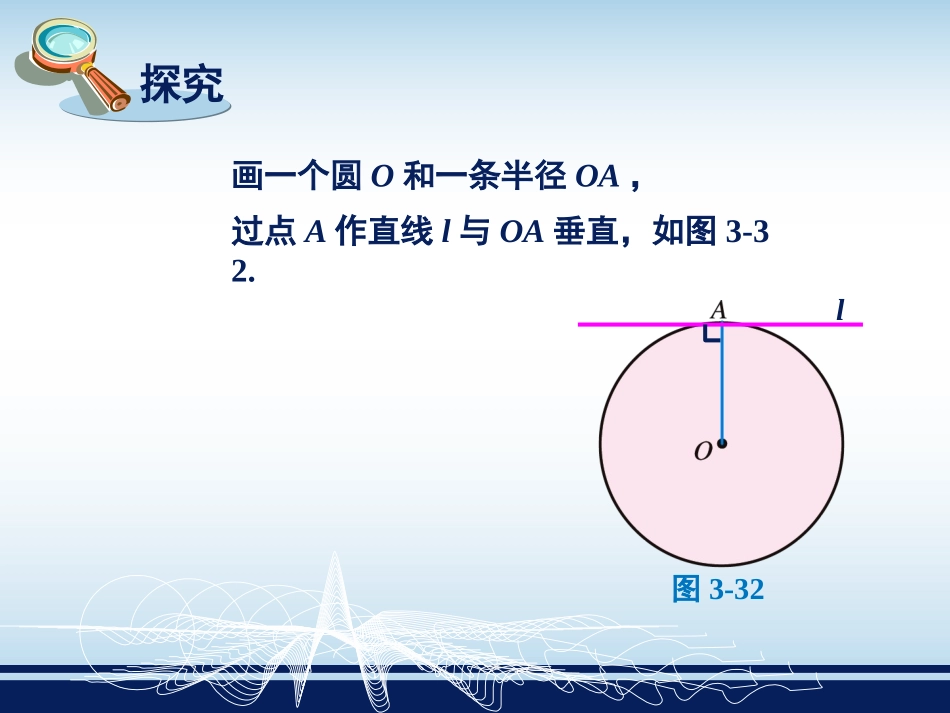 探究

画一个圆 $O$ 和一条半径 $OA$，

过点 $A$ 作直线 $l$ 与 $OA$ 垂直，如图 3-32.

$A$

$l$

$O$

图 3-32